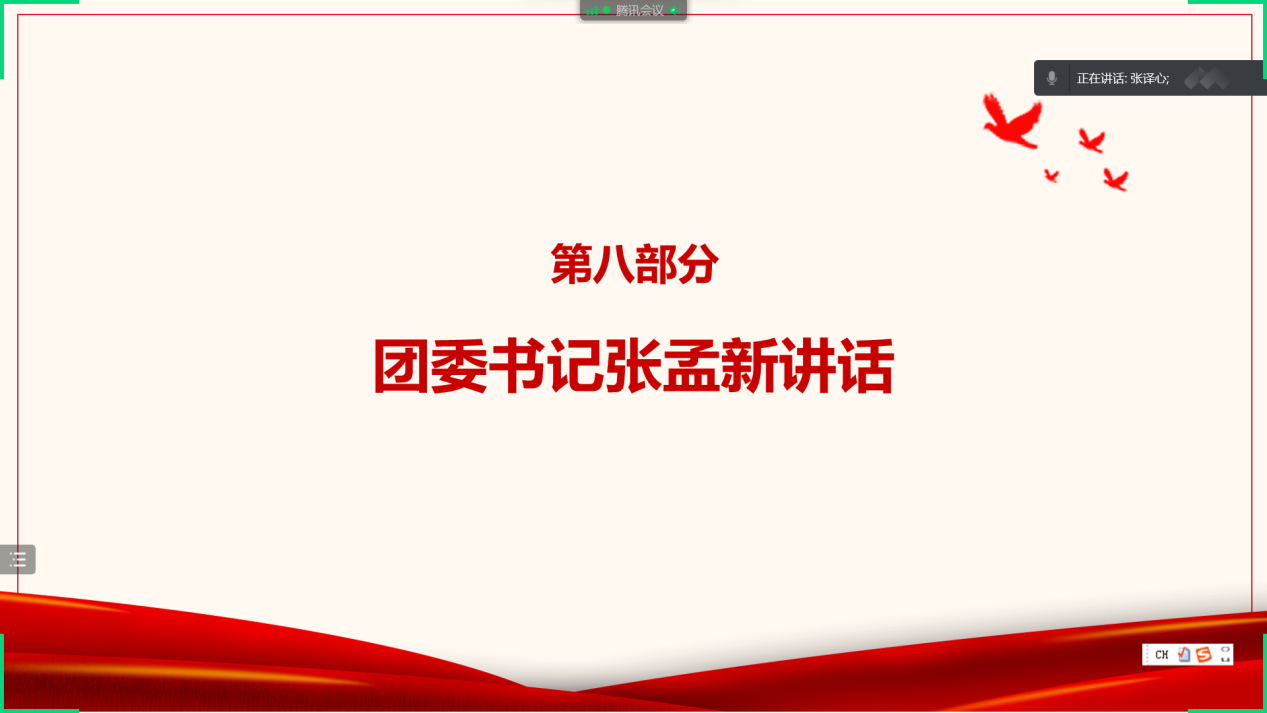 腾讯会议

正在讲话: 张译心;

第八部分

团委书记张孟新讲话

CH